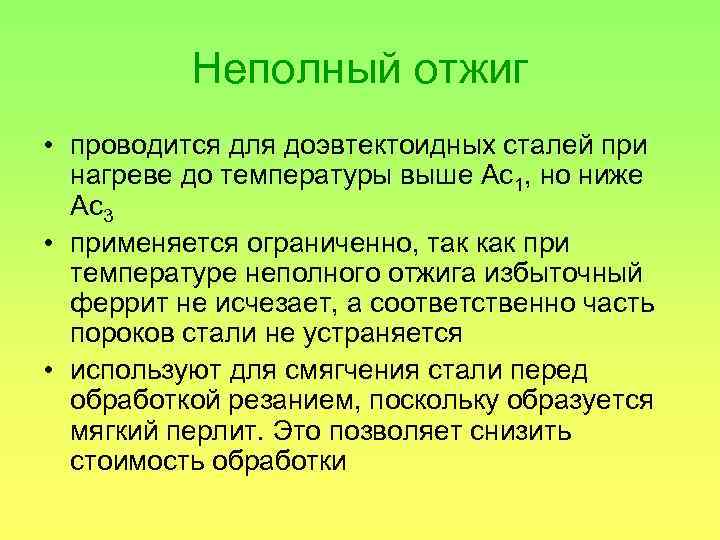 Неполный отжиг

• проводится для доэвтектоидных сталей при нагреве до температуры выше $Ac_1$, но ниже $Ac_3$
• применяется ограниченно, так как при температуре неполного отжига избыточный феррит не исчезает, а соответственно часть пороков стали не устраняется
• используют для смягчения стали перед обработкой резанием, поскольку образуется мягкий перлит. Это позволяет снизить стоимость обработки